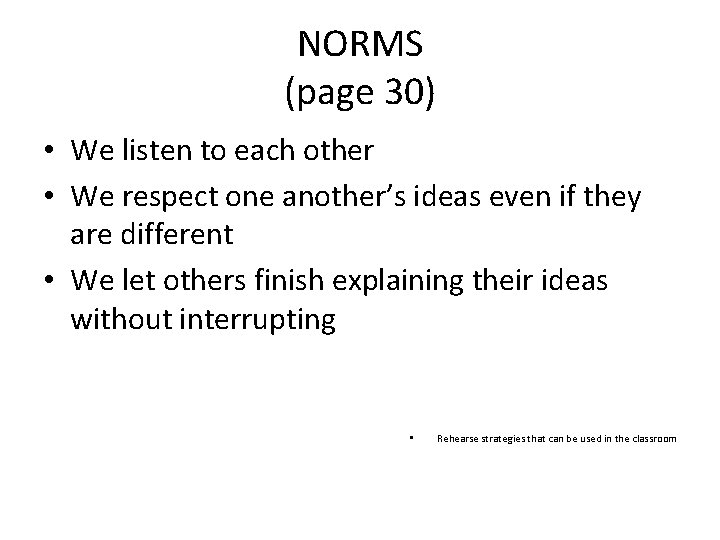 NORMS
(page 30)

• We listen to each other
• We respect one another's ideas even if they are different
• We let others finish explaining their ideas without interrupting

• Rehearse strategies that can be used in the classroom